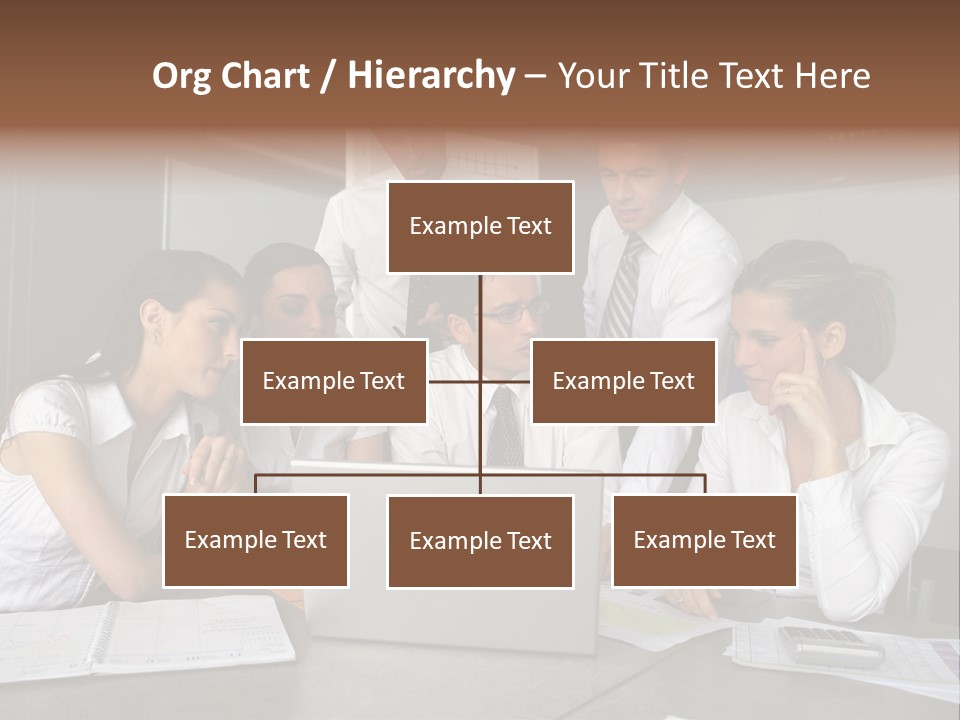 Org Chart / Hierarchy – Your Title Text Here

Example Text

Example Text

Example Text

Example Text

Example Text

Example Text